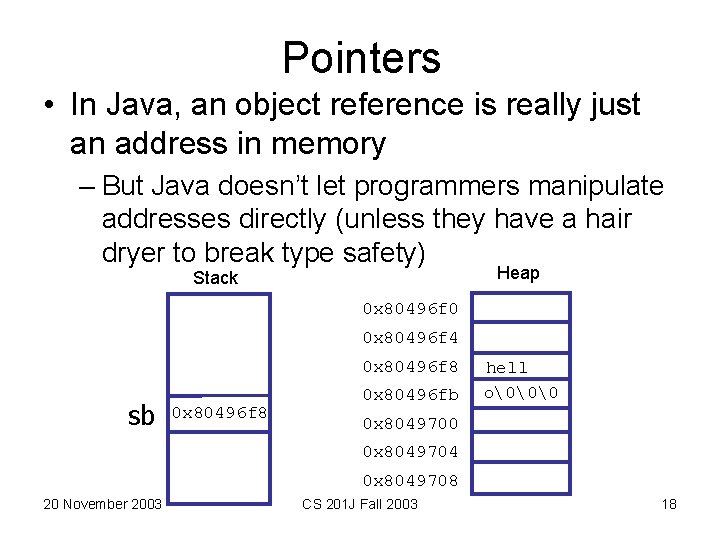 Pointers

• In Java, an object reference is really just an address in memory

– But Java doesn't let programmers manipulate addresses directly (unless they have a hair dryer to break type safety)

Stack

sb 0x80496f8

Heap

0x80496f0

0x80496f4

0x80496f8 hell

0x80496fb o\0\0\0

0x8049700

0x8049704

0x8049708

20 November 2003 CS 201J Fall 2003 18